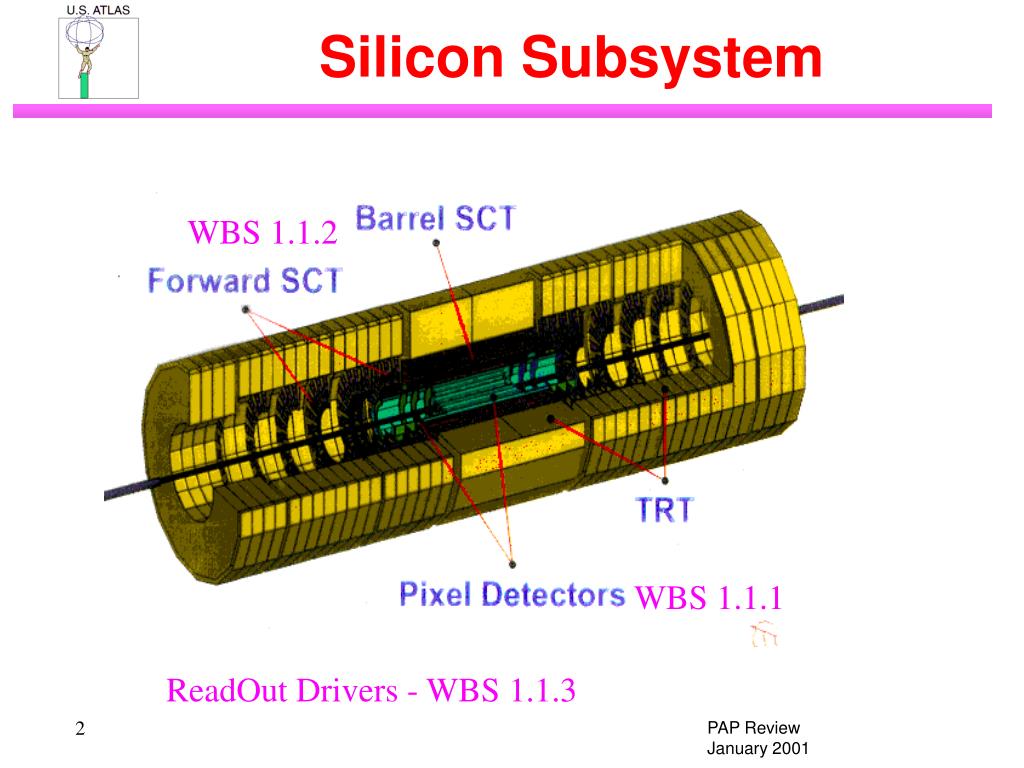 U.S. ATLAS

Silicon Subsystem

WBS 1.1.2 Barrel SCT

Forward SCT

TRT

Pixel Detectors WBS 1.1.1

ReadOut Drivers - WBS 1.1.3

2

PAP Review
January 2001